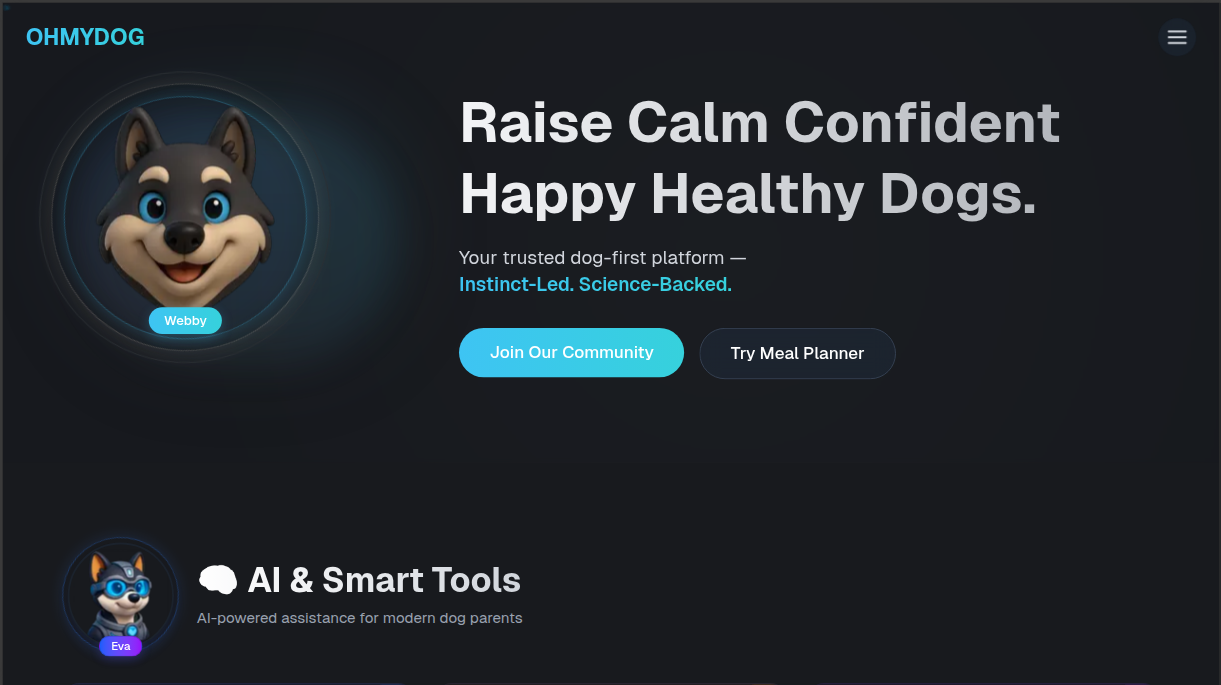 OHMYDOG

Webby

Raise Calm Confident Happy Healthy Dogs.

Your trusted dog-first platform —
Instinct-Led. Science-Backed.

Join Our Community

Try Meal Planner

Eva

AI & Smart Tools

AI-powered assistance for modern dog parents